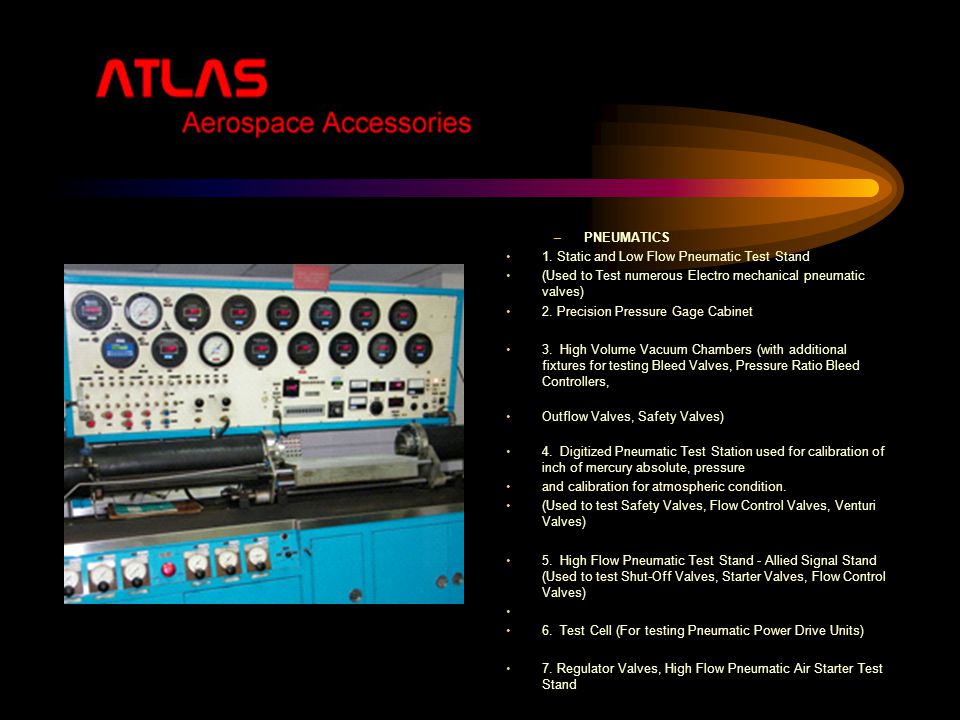 ATLAS
Aerospace Accessories

– PNEUMATICS

• 1. Static and Low Flow Pneumatic Test Stand
• (Used to Test numerous Electro mechanical pneumatic valves)
• 2. Precision Pressure Gage Cabinet

• 3. High Volume Vacuum Chambers (with additional fixtures for testing Bleed Valves, Pressure Ratio Bleed Controllers,

• Outflow Valves, Safety Valves)

• 4. Digitized Pneumatic Test Station used for calibration of inch of mercury absolute, pressure
• and calibration for atmospheric condition.
• (Used to test Safety Valves, Flow Control Valves, Venturi Valves)

• 5. High Flow Pneumatic Test Stand - Allied Signal Stand (Used to test Shut-Off Valves, Starter Valves, Flow Control Valves)
•
• 6. Test Cell (For testing Pneumatic Power Drive Units)

• 7. Regulator Valves, High Flow Pneumatic Air Starter Test Stand